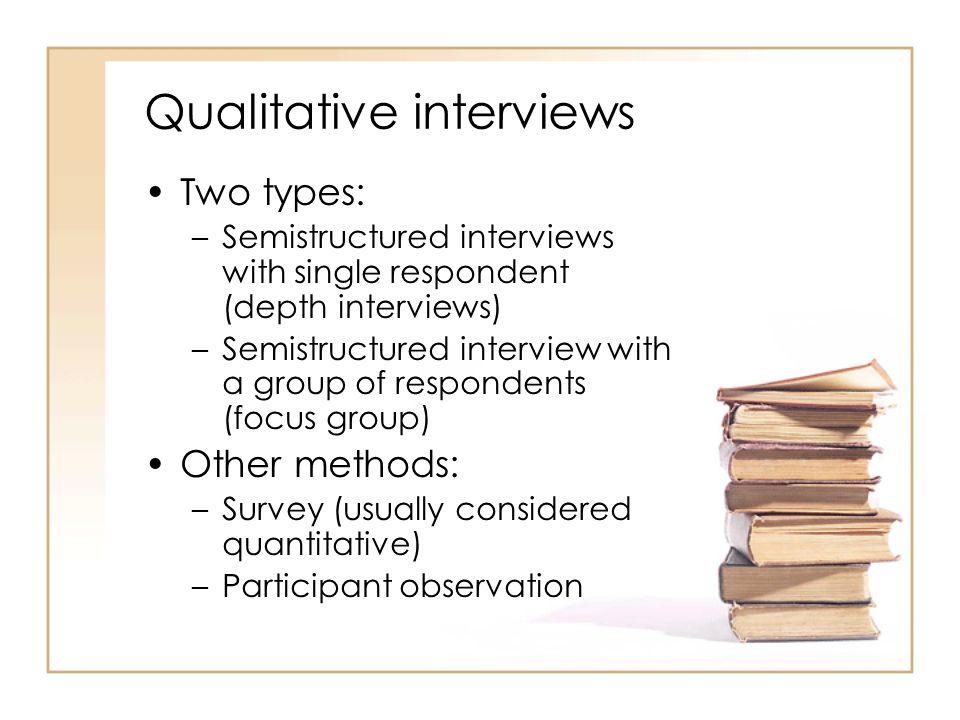 Qualitative interviews

• Two types:
  – Semistructured interviews with single respondent (depth interviews)
  – Semistructured interview with a group of respondents (focus group)
• Other methods:
  – Survey (usually considered quantitative)
  – Participant observation